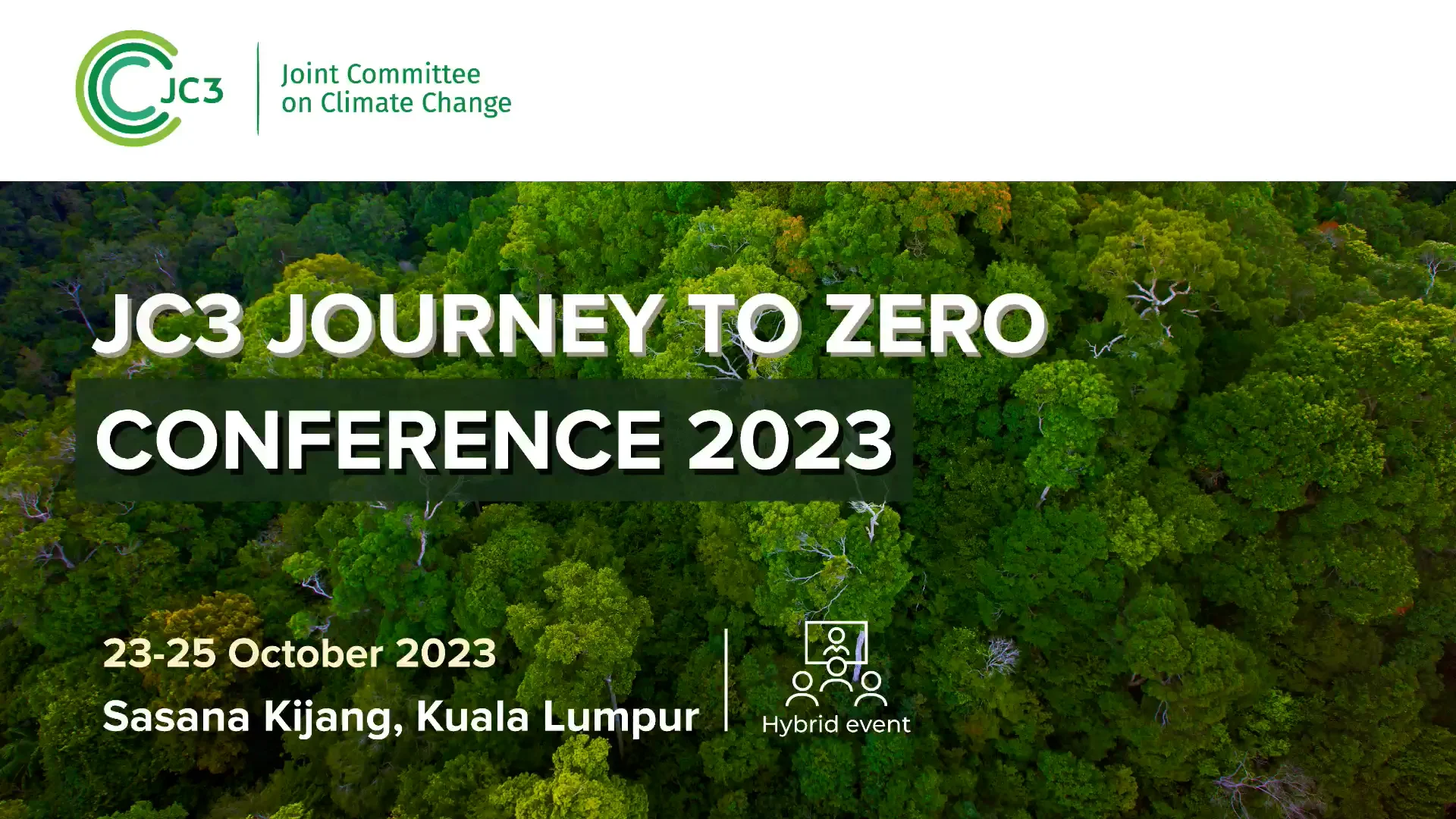 JC3

Joint Committee on Climate Change

JC3 JOURNEY TO ZERO CONFERENCE 2023

23-25 October 2023

Sasana Kijang, Kuala Lumpur

Hybrid event